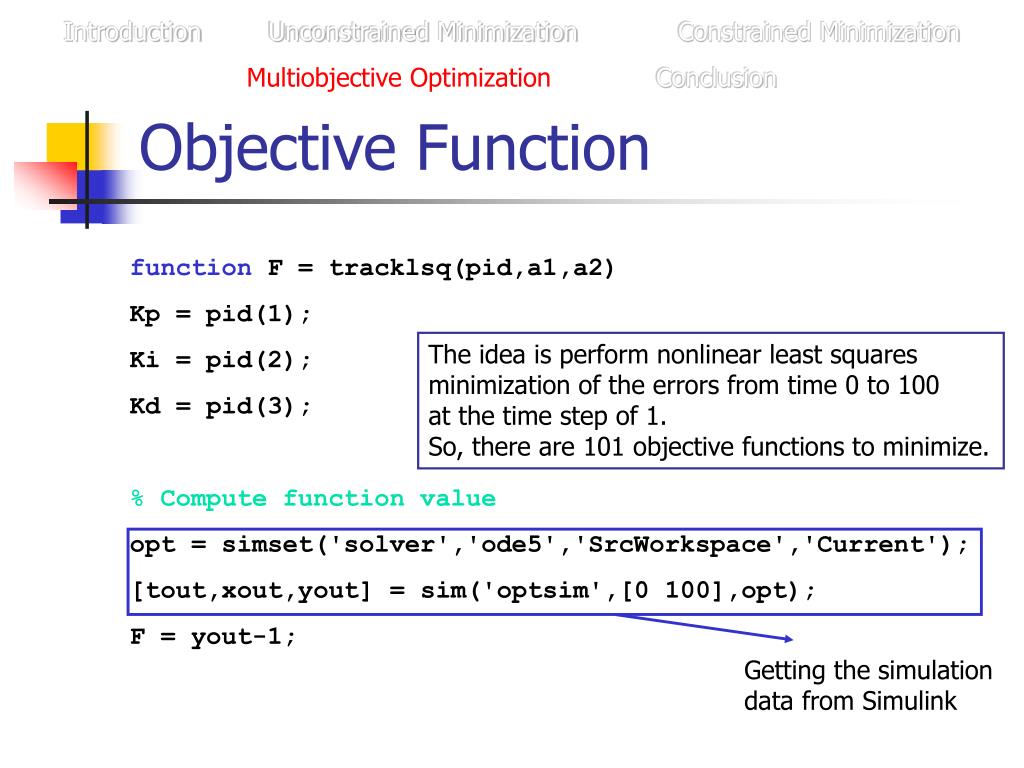 Introduction Unconstrained Minimization Constrained Minimization
Multiobjective Optimization Conclusion

Objective Function

function F = tracklsq(pid,a1,a2)

Kp = pid(1);

Ki = pid(2);

Kd = pid(3);

The idea is perform nonlinear least squares minimization of the errors from time 0 to 100 at the time step of 1.
So, there are 101 objective functions to minimize.

% Compute function value

opt = simset('solver','ode5','SrcWorkspace','Current');

[tout,xout,yout] = sim('optsim',[0 100],opt);

F = yout-1;

Getting the simulation data from Simulink